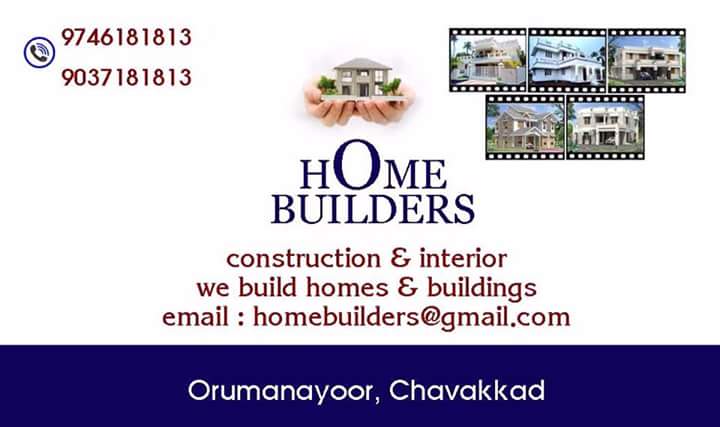 9746181813
9037181813

HOME
BUILDERS

construction & interior
we build homes & buildings
email : homebuilders@gmail.com

Orumanayoor, Chavakkad